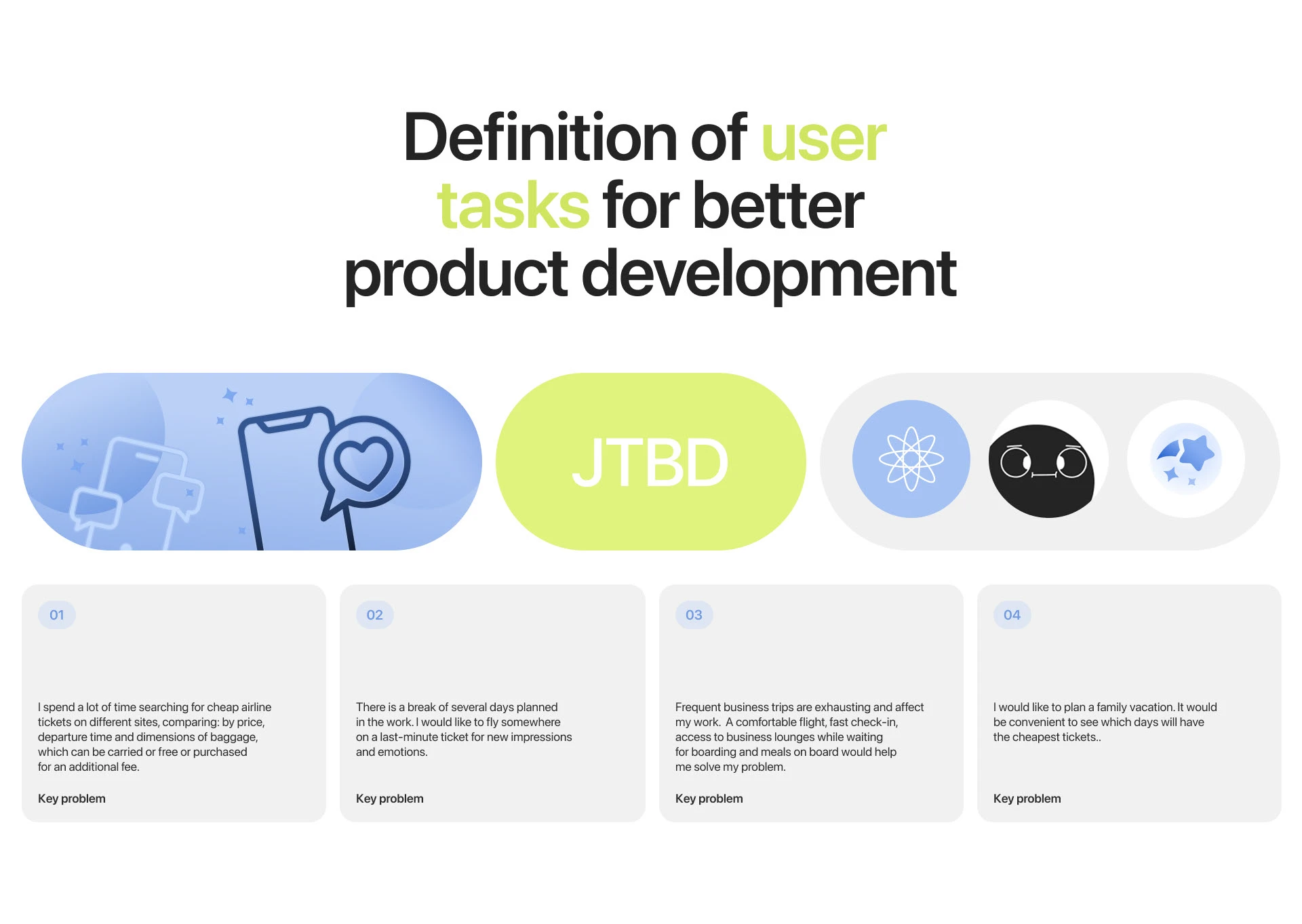 Definition of user tasks for better product development

JTBD

01

I spend a lot of time searching for cheap airline tickets on different sites, comparing: by price, departure time and dimensions of baggage, which can be carried or free or purchased for an additional fee.

Key problem

02

There is a break of several days planned in the work. I would like to fly somewhere on a last-minute ticket for new impressions and emotions.

Key problem

03

Frequent business trips are exhausting and affect my work. A comfortable flight, fast check-in, access to business lounges while waiting for boarding and meals on board would help me solve my problem.

Key problem

04

I would like to plan a family vacation. It would be convenient to see which days will have the cheapest tickets..

Key problem